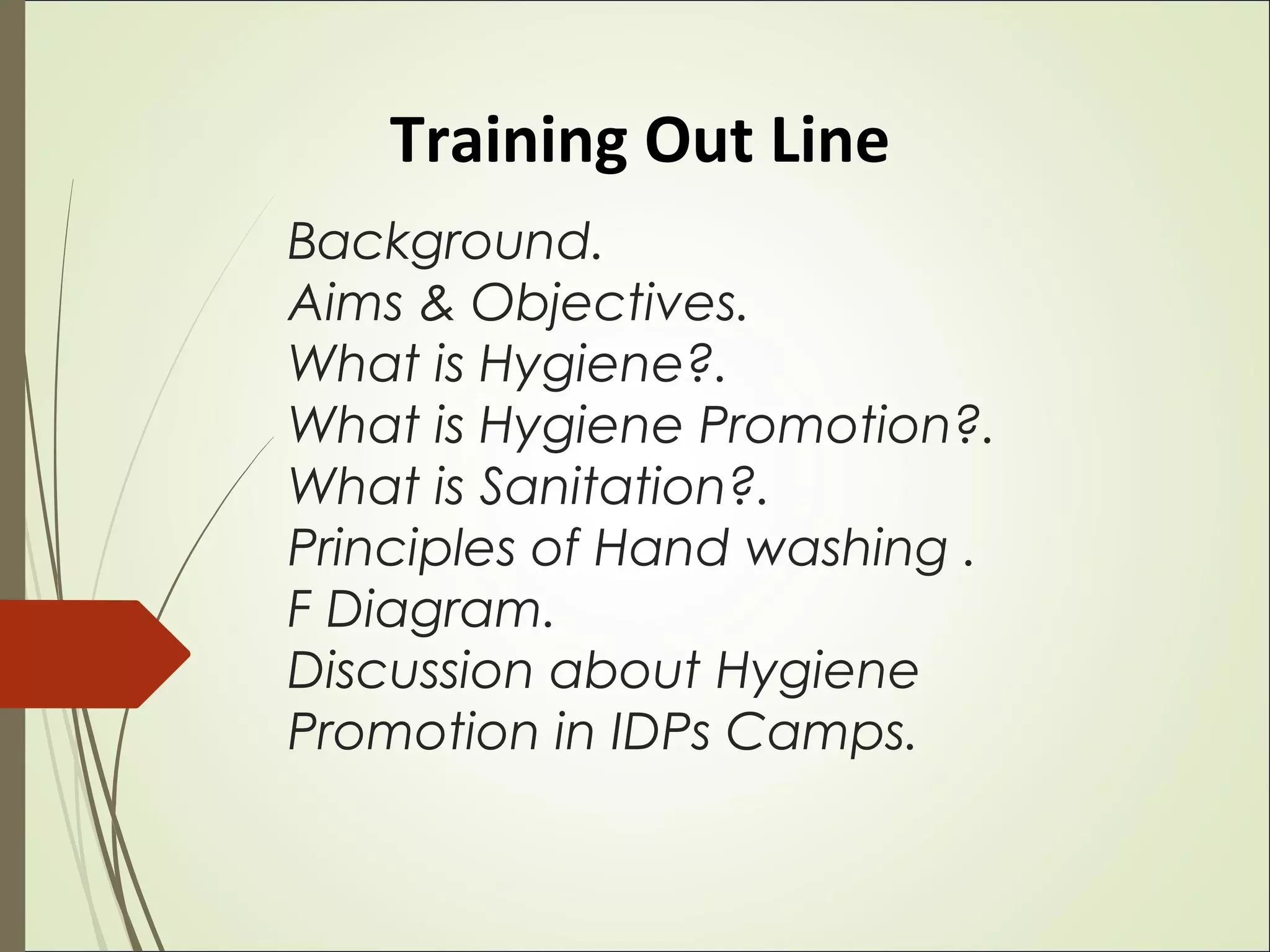 Training Out Line

Background.
Aims & Objectives.
What is Hygiene?.
What is Hygiene Promotion?.
What is Sanitation?.
Principles of Hand washing .
F Diagram.
Discussion about Hygiene Promotion in IDPs Camps.